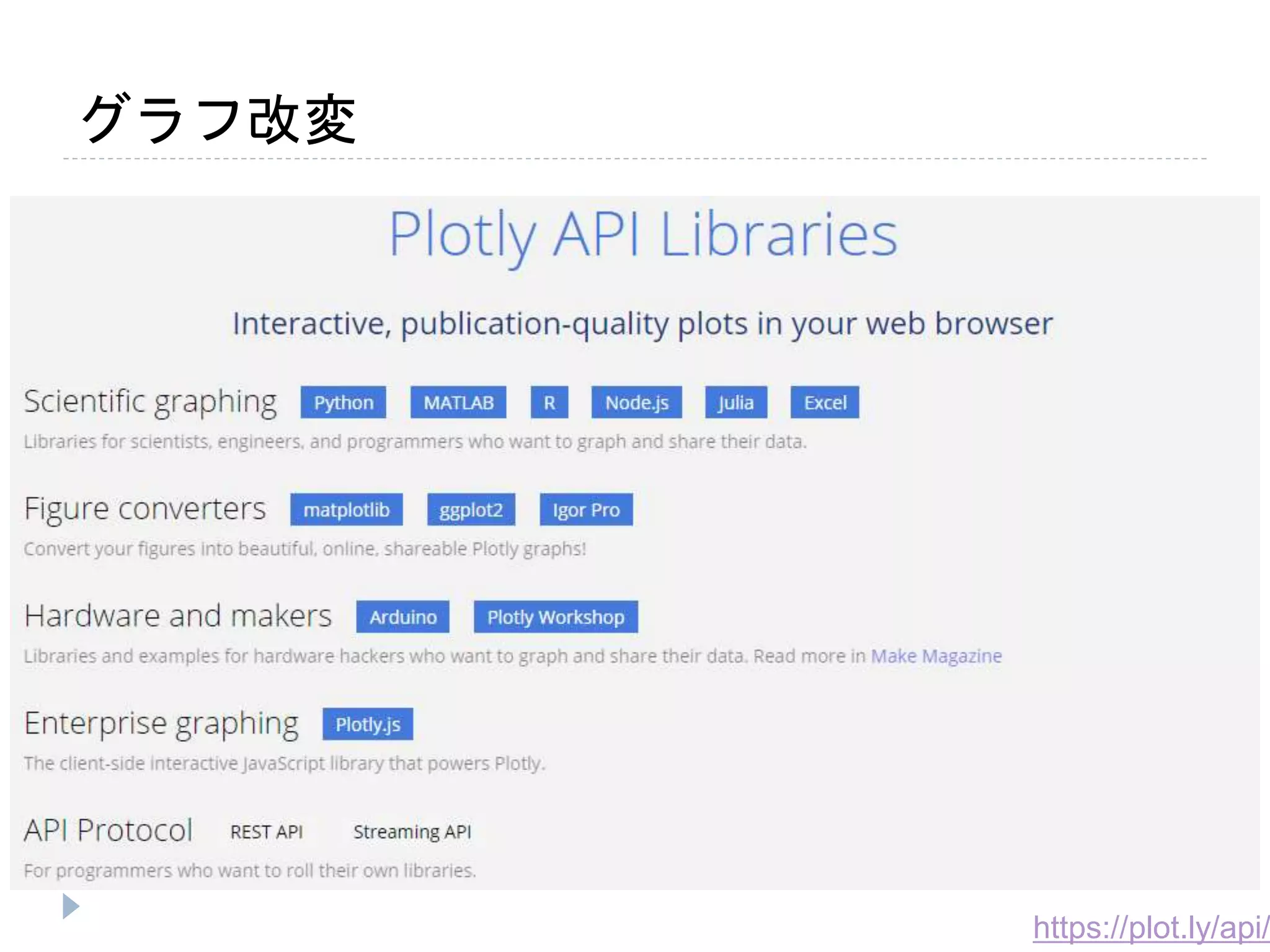 グラフ改変

Plotly API Libraries

Interactive, publication-quality plots in your web browser

Scientific graphing Python MATLAB R Node.js Julia Excel

Libraries for scientists, engineers, and programmers who want to graph and share their data.

Figure converters matplotlib ggplot2 Igor Pro

Convert your figures into beautiful, online, shareable Plotly graphs!

Hardware and makers Arduino Plotly Workshop

Libraries and examples for hardware hackers who want to graph and share their data. Read more in Make Magazine

Enterprise graphing Plotly.js

The client-side interactive JavaScript library that powers Plotly.

API Protocol REST API Streaming API

For programmers who want to roll their own libraries.

https://plot.ly/api/